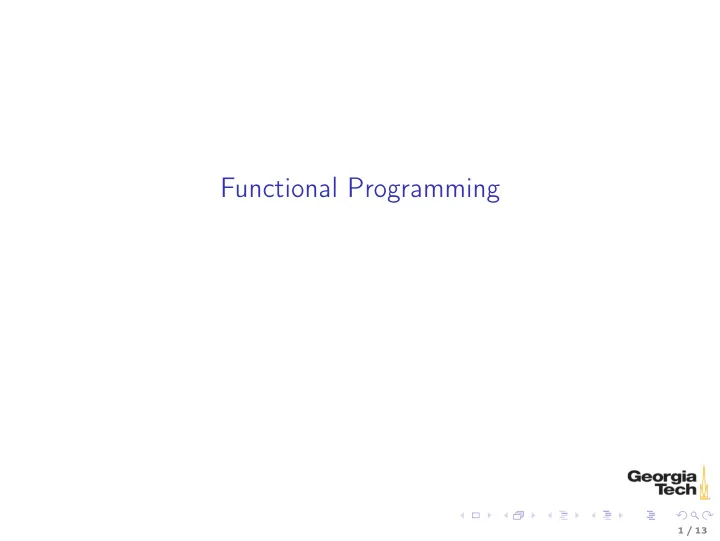 Functional Programming

Georgia Tech

1 / 13